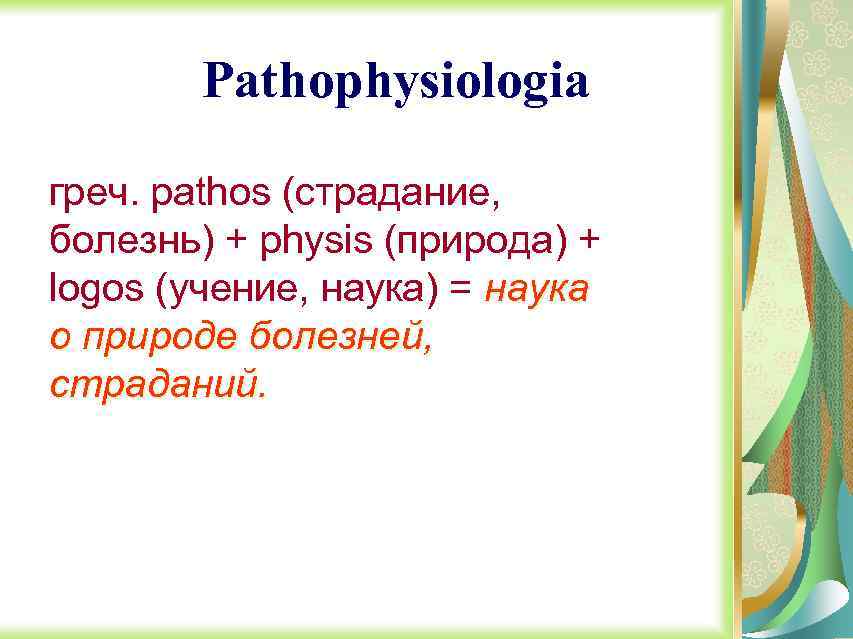 Pathophysiologia

греч. pathos (страдание, болезнь) + physis (природа) + logos (учение, наука) = наука о природе болезней, страданий.